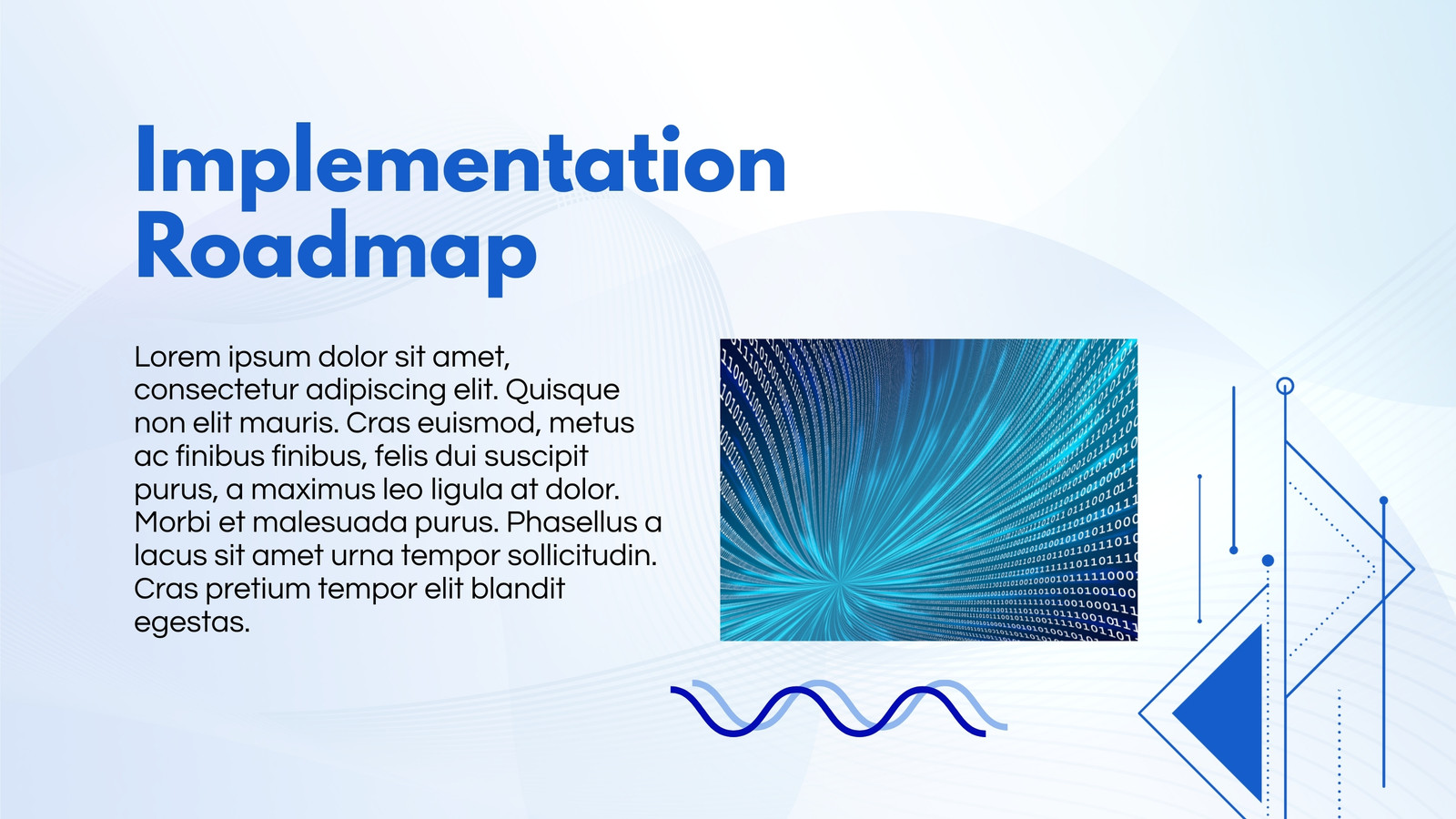 Implementation Roadmap

Lorem ipsum dolor sit amet, consectetur adipiscing elit. Quisque non elit mauris. Cras euismod, metus ac finibus finibus, felis dui suscipit purus, a maximus leo ligula at dolor. Morbi et malesuada purus. Phasellus a lacus sit amet urna tempor sollicitudin. Cras pretium tempor elit blandit egestas.